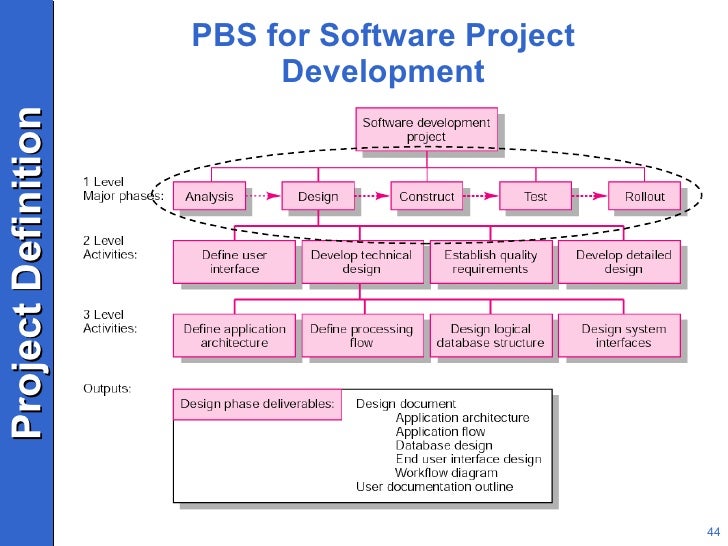 Project Definition

PBS for Software Project Development

Software development project

1 Level
Major phases:

Analysis

Design

Construct

Test

Rollout

2 Level
Activities:

Define user interface

Develop technical design

Establish quality requirements

Develop detailed design

3 Level
Activities:

Define application architecture

Define processing flow

Design logical database structure

Design system interfaces

Outputs:

Design phase deliverables:

Design document
Application architecture
Application flow
Database design
End user interface design
Workflow diagram
User documentation outline

44